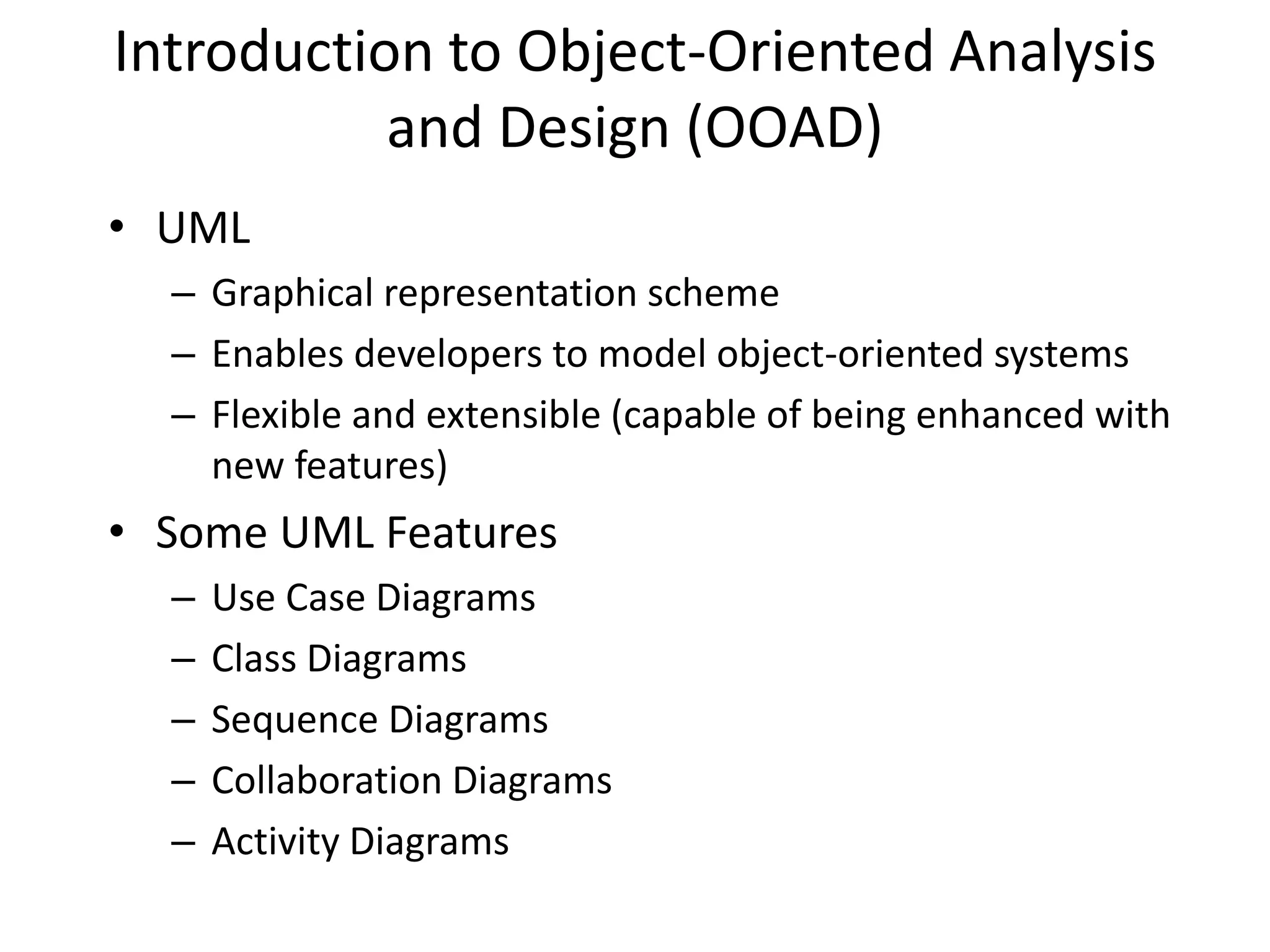 Introduction to Object-Oriented Analysis and Design (OOAD)

• UML
– Graphical representation scheme
– Enables developers to model object-oriented systems
– Flexible and extensible (capable of being enhanced with new features)

• Some UML Features
– Use Case Diagrams
– Class Diagrams
– Sequence Diagrams
– Collaboration Diagrams
– Activity Diagrams